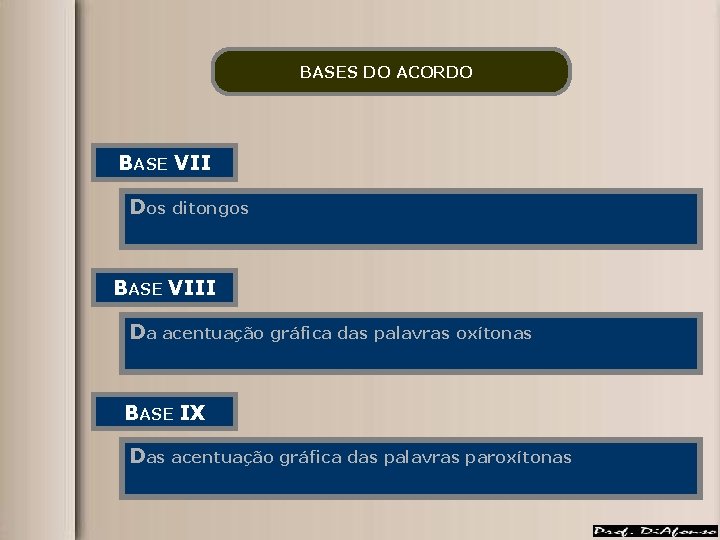 BASES DO ACORDO

BASE VII

Dos ditongos

BASE VIII

Da acentuação gráfica das palavras oxítonas

BASE IX

Das acentuação gráfica das palavras paroxítonas

Prof. DiAfonso